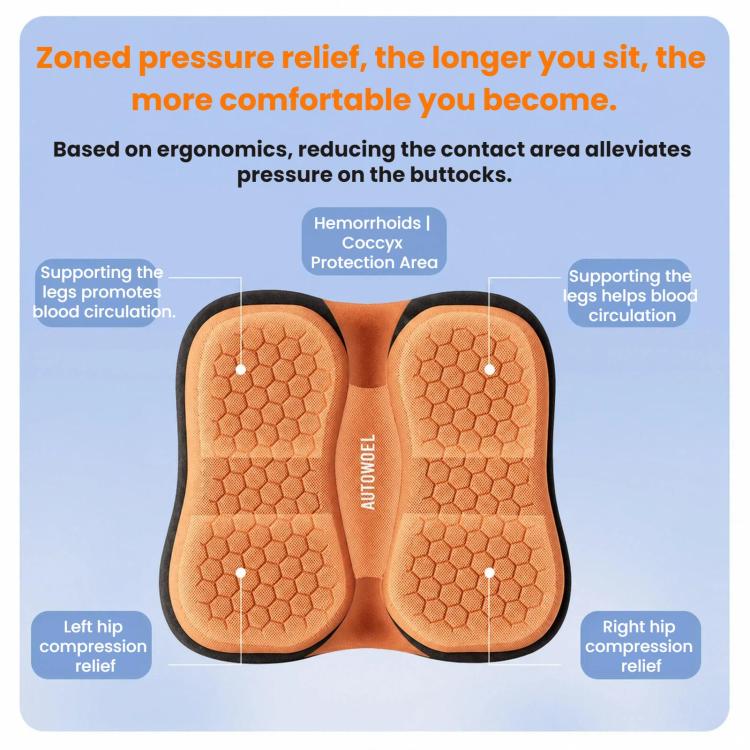 Zoned pressure relief, the longer you sit, the more comfortable you become.

Based on ergonomics, reducing the contact area alleviates pressure on the buttocks.

Hemorrhoids | Coccyx Protection Area

Supporting the legs promotes blood circulation.

Supporting the legs helps blood circulation

AUTOWOEL

Left hip compression relief

Right hip compression relief